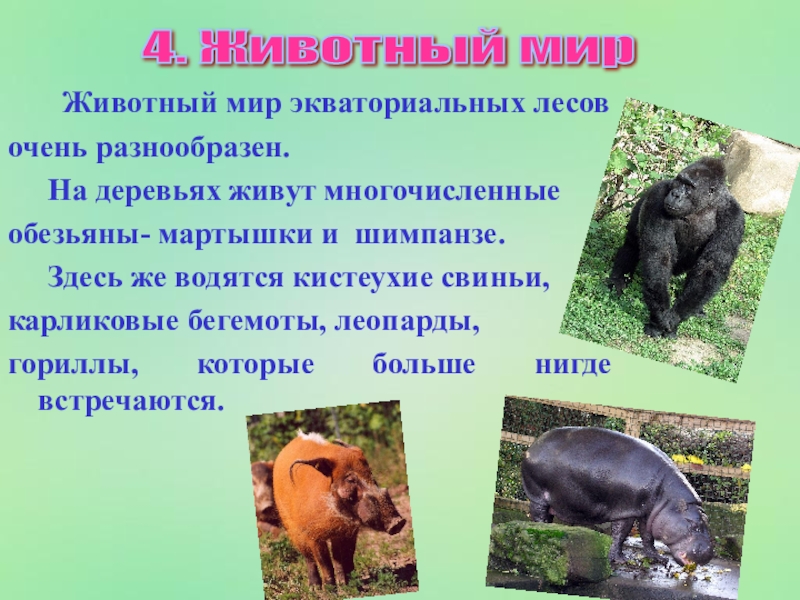 4. Животный мир

Животный мир экваториальных лесов очень разнообразен.

На деревьях живут многочисленные обезьяны- мартышки и шимпанзе.

Здесь же водятся кистеухие свиньи, карликовые бегемоты, леопарды, гориллы, которые больше нигде встречаются.